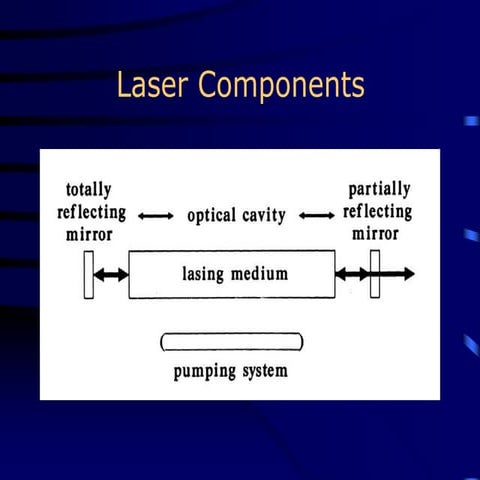 Laser Components

totally reflecting mirror

optical cavity

partially reflecting mirror

lasing medium

pumping system